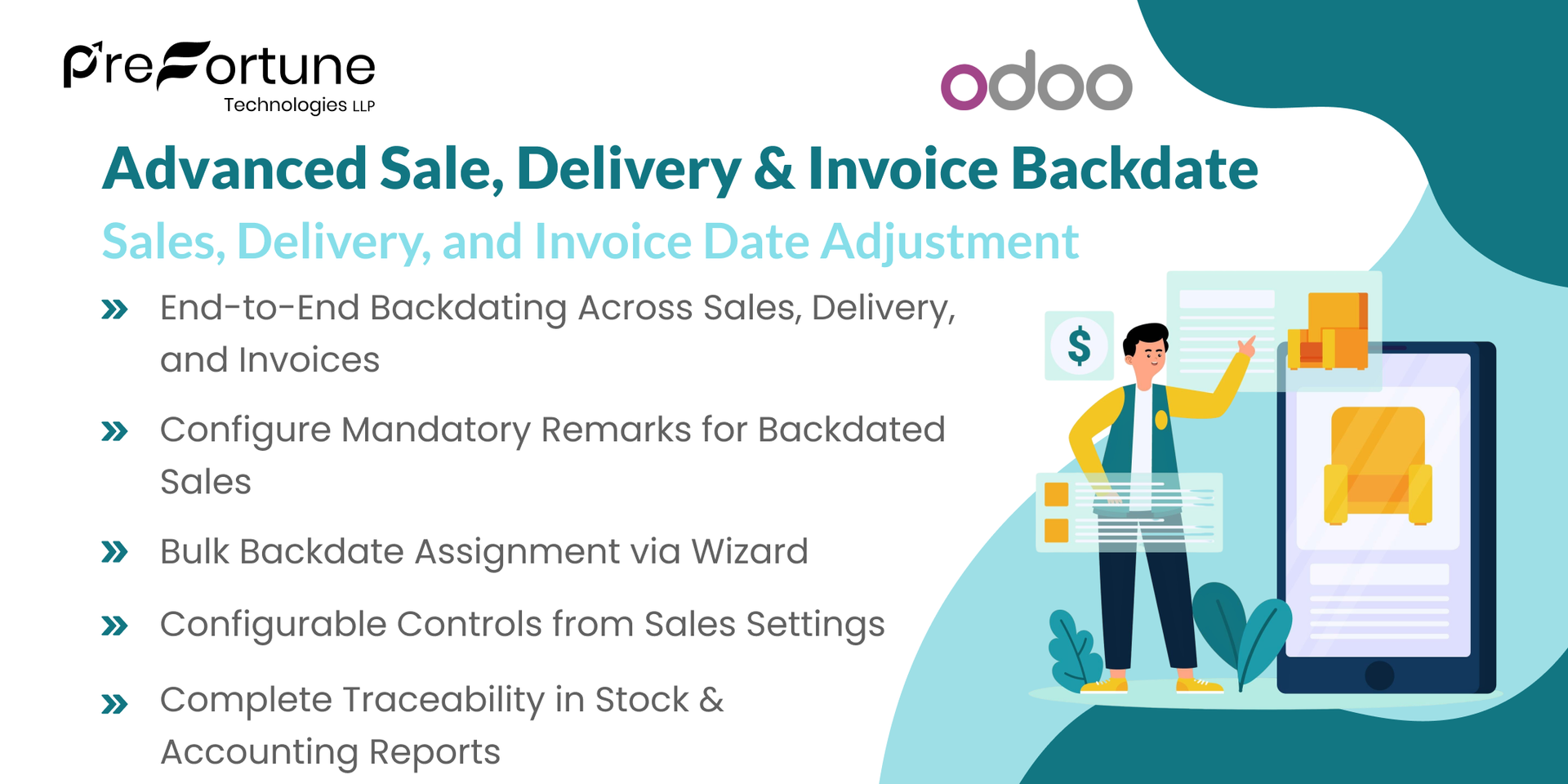 PreFortune
Technologies LLP

odoo

Advanced Sale, Delivery & Invoice Backdate

Sales, Delivery, and Invoice Date Adjustment

» End-to-End Backdating Across Sales, Delivery, and Invoices

» Configure Mandatory Remarks for Backdated Sales

» Bulk Backdate Assignment via Wizard

» Configurable Controls from Sales Settings

» Complete Traceability in Stock & Accounting Reports

$